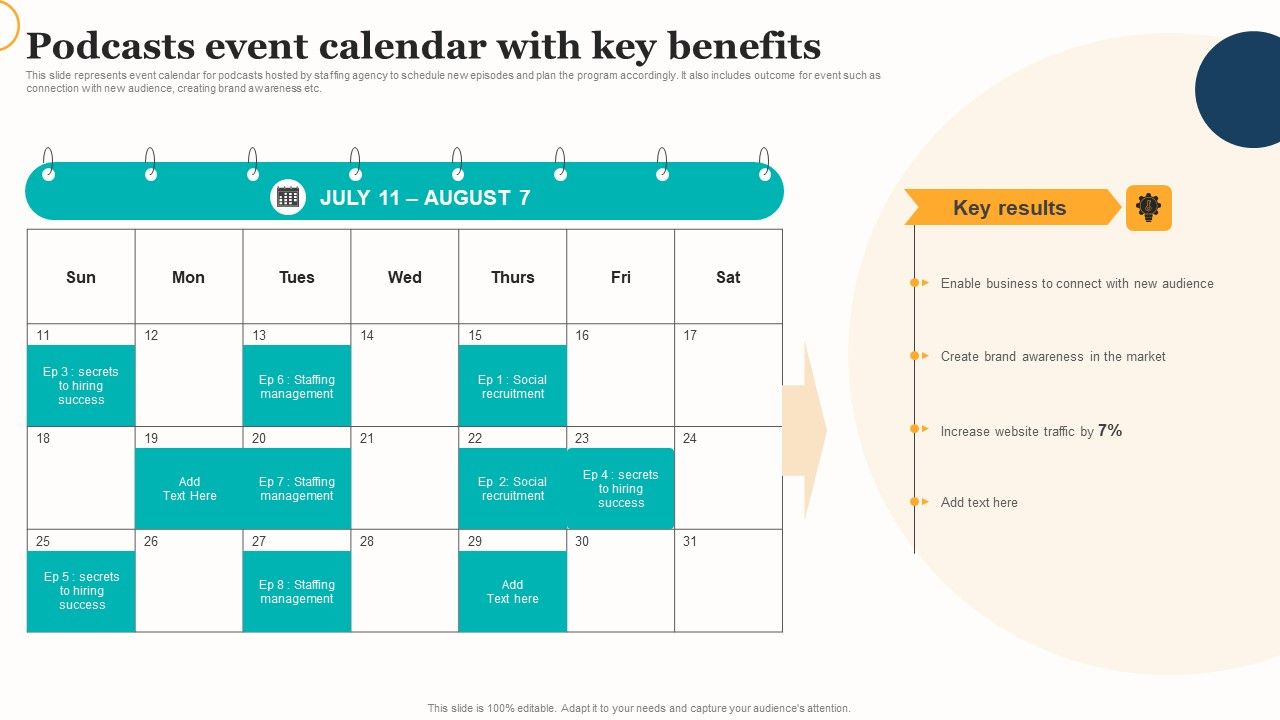 Podcasts event calendar with key benefits

This slide represents event calendar for podcasts hosted by staffing agency to schedule new episodes and plan the program accordingly. It also includes outcome for event such as connection with new audience, creating brand awareness etc.

JULY 11 – AUGUST 7

| Sun | Mon | Tues | Wed | Thurs | Fri | Sat |
|---|---|---|---|---|---|---|
| 11 Ep 3 : secrets to hiring success | 12 | 13 Ep 6 : Staffing management | 14 | 15 Ep 1 : Social recruitment | 16 | 17 |
| 18 | 19 Add Text Here | 20 Ep 7 : Staffing management | 21 | 22 Ep 2: Social recruitment | 23 Ep 4 : secrets to hiring success | 24 |
| 25 Ep 5 : secrets to hiring success | 26 | 27 Ep 8 : Staffing management | 28 | 29 Add Text here | 30 | 31 |

Key results

Enable business to connect with new audience

Create brand awareness in the market

Increase website traffic by 7%

Add text here

This slide is 100% editable. Adapt it to your needs and capture your audience's attention.